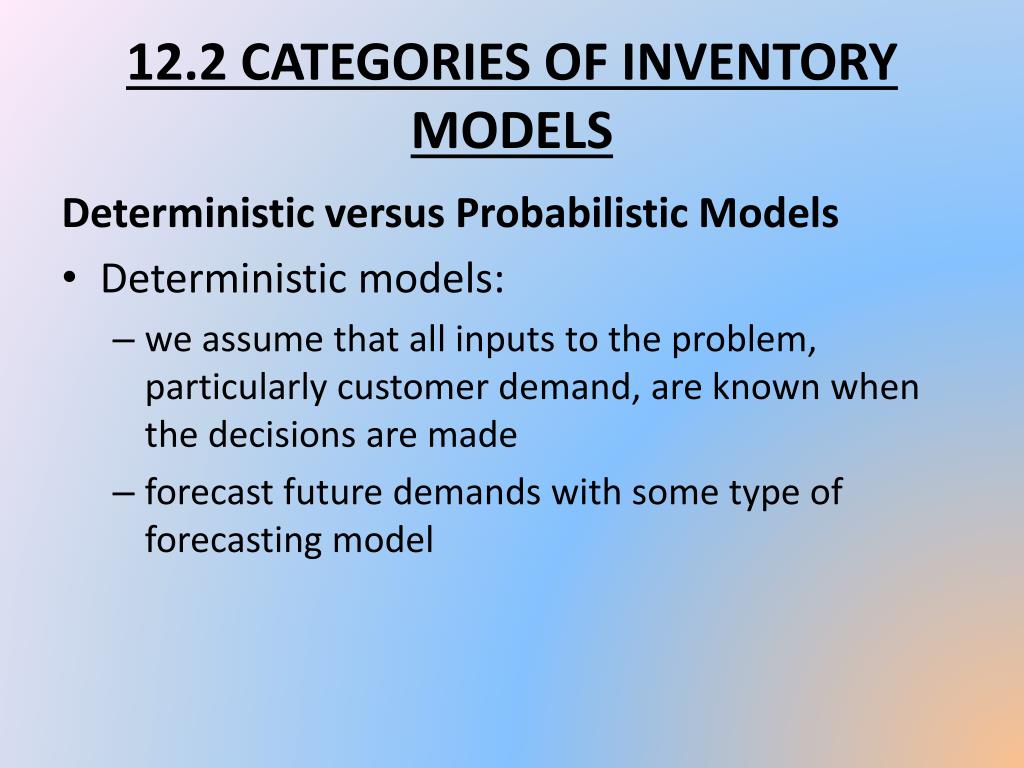 12.2 CATEGORIES OF INVENTORY MODELS

Deterministic versus Probabilistic Models

• Deterministic models:
– we assume that all inputs to the problem, particularly customer demand, are known when the decisions are made
– forecast future demands with some type of forecasting model